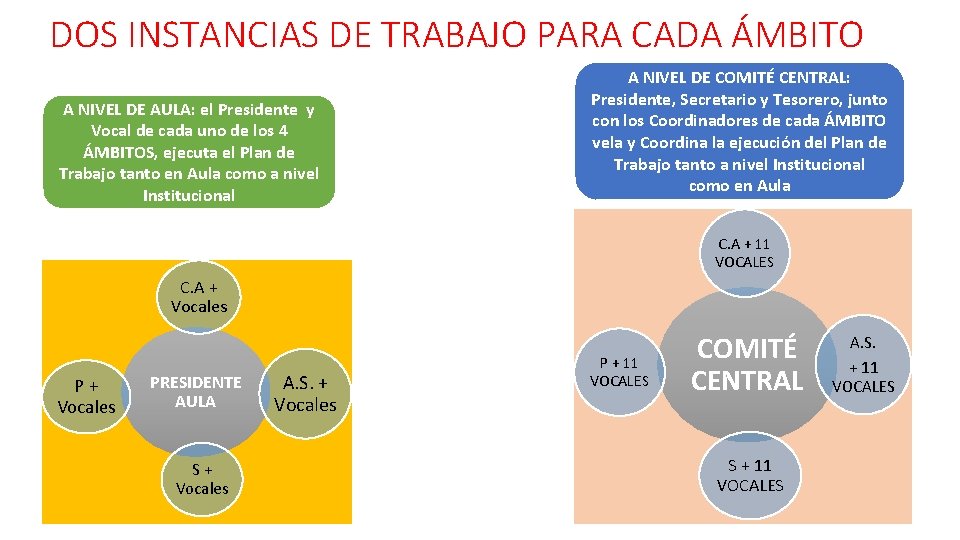 DOS INSTANCIAS DE TRABAJO PARA CADA ÁMBITO

A NIVEL DE AULA: el Presidente y Vocal de cada uno de los 4 ÁMBITOS, ejecuta el Plan de Trabajo tanto en Aula como a nivel Institucional

C.A + Vocales

P + Vocales

PRESIDENTE AULA

A.S. + Vocales

S + Vocales

A NIVEL DE COMITÉ CENTRAL: Presidente, Secretario y Tesorero, junto con los Coordinadores de cada ÁMBITO vela y Coordina la ejecución del Plan de Trabajo tanto a nivel Institucional como en Aula

C.A + 11 VOCALES

P + 11 VOCALES

COMITÉ CENTRAL

A.S. + 11 VOCALES

S + 11 VOCALES